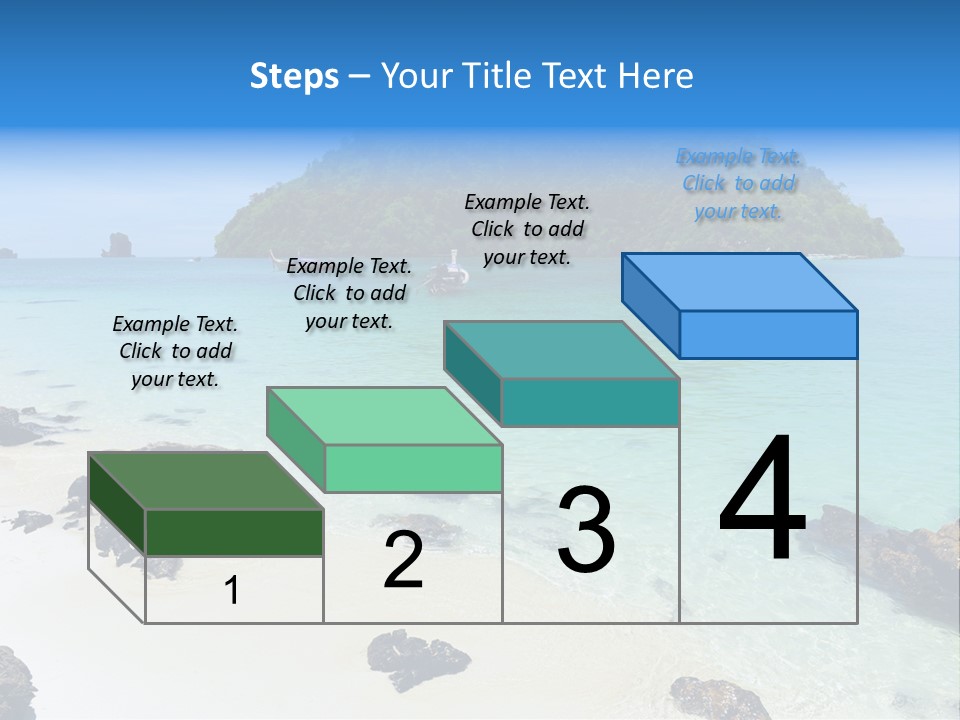 Steps – Your Title Text Here

Example Text. Click to add your text.

Example Text. Click to add your text.

Example Text. Click to add your text.

Example Text. Click to add your text.

1

2

3

4